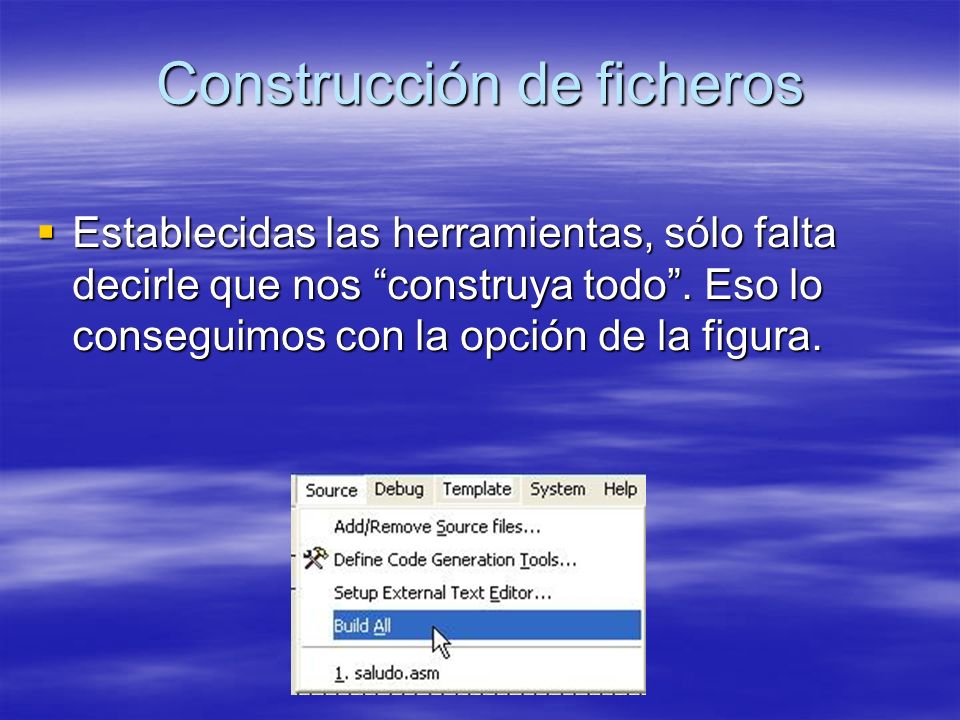 Construcción de ficheros

Establecidas las herramientas, sólo falta decirle que nos “construya todo”. Eso lo conseguimos con la opción de la figura.

Source Debug Template System Help
Add/Remove Source files...
Define Code Generation Tools...
Setup External Text Editor...
Build All
1. saludo.asm